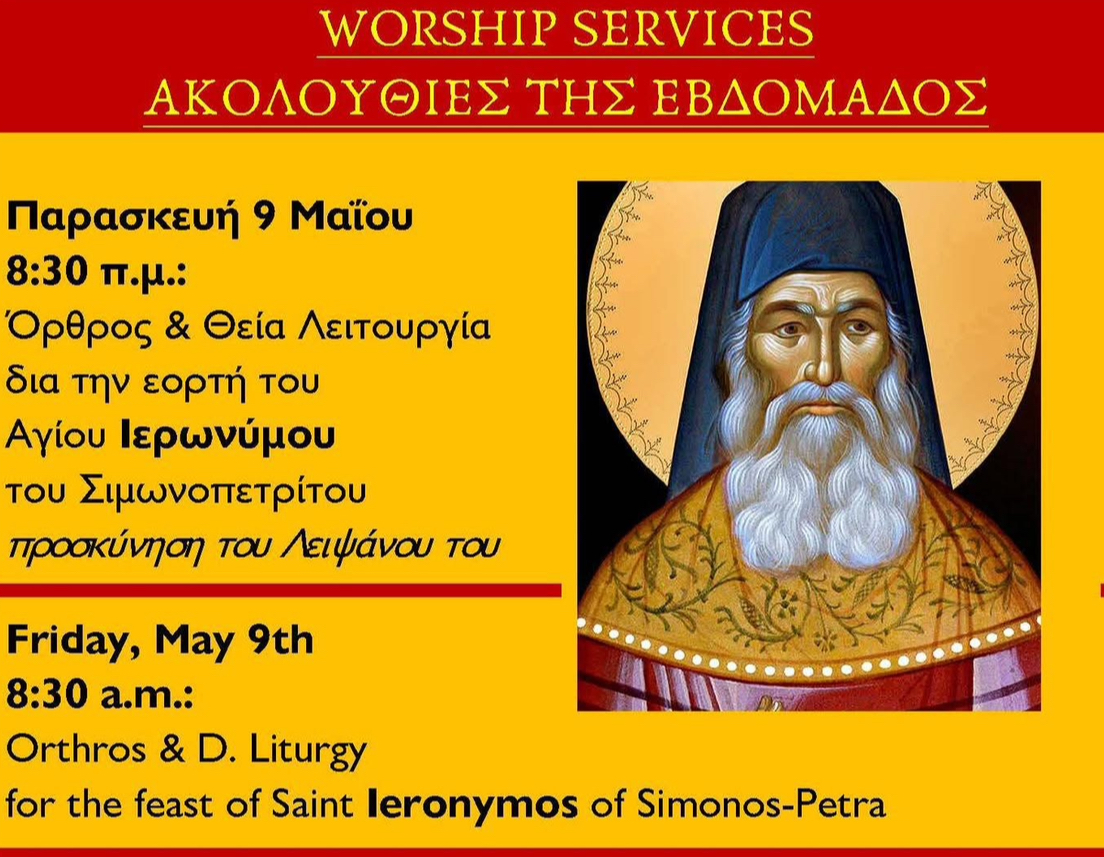 WORSHIP SERVICES
ΑΚΟΛΟΥΘΙΕΣ ΤΗΣ ΕΒΔΟΜΑΔΟΣ

Παρασκευή 9 Μαΐου
8:30 π.μ.:
Όρθρος & Θεία Λειτουργία δια την εορτή του Αγίου Ιερωνύμου του Σιμωνοπετρίτου
προσκύνηση του Λειψάνου του

Friday, May 9th
8:30 a.m.:
Orthros & D. Liturgy
for the feast of Saint Ieronymos of Simonos-Petra